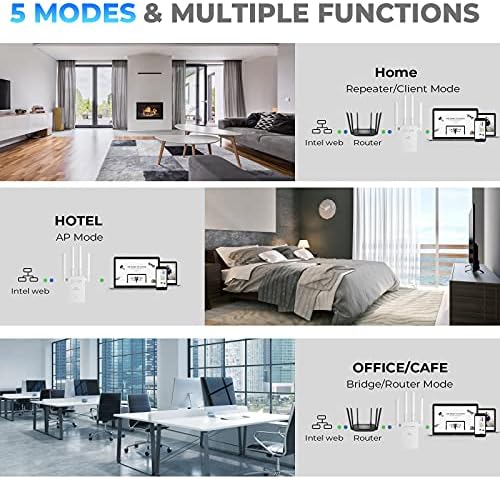 5 MODES & MULTIPLE FUNCTIONS

Home
Repeater/Client Mode

Intel web
Router

HOTEL
AP Mode

Intel web

OFFICE/CAFE
Bridge/Router Mode

Intel web
Router